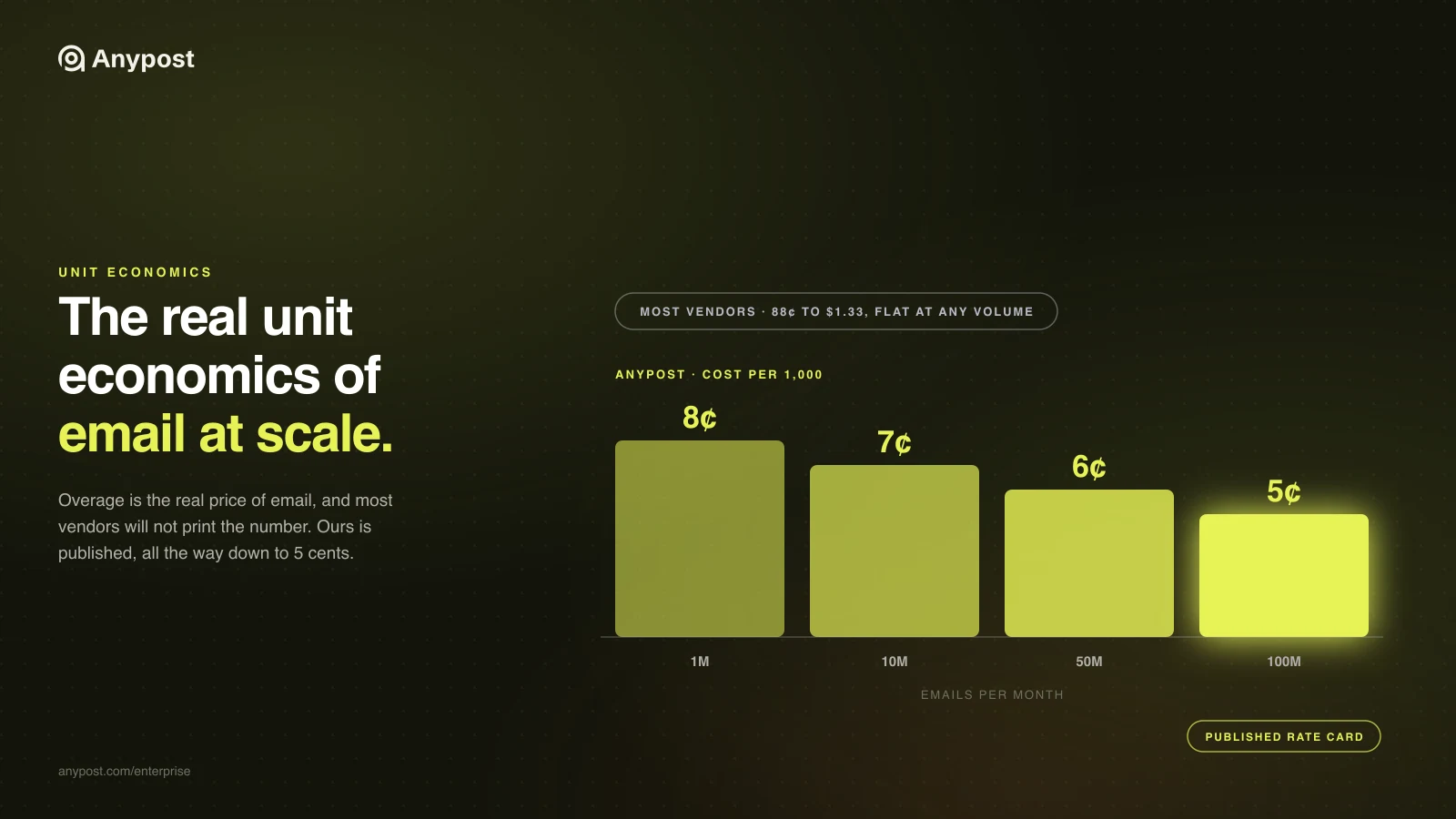 Anypost

UNIT ECONOMICS

The real unit economics of email at scale.

Overage is the real price of email, and most vendors will not print the number. Ours is published, all the way down to 5 cents.

MOST VENDORS · 88¢ TO $1.33, FLAT AT ANY VOLUME

ANYPOST · COST PER 1,000

8¢

7¢

6¢

5¢

1M

10M

50M

100M

EMAILS PER MONTH

PUBLISHED RATE CARD

anypost.com/enterprise